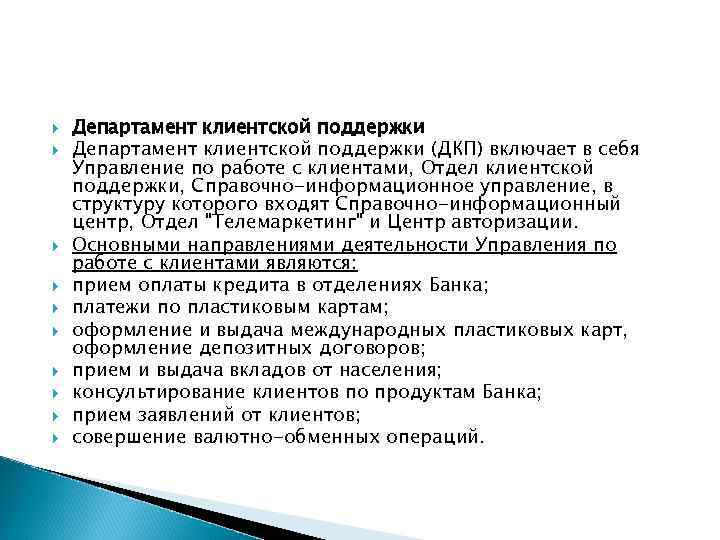 Департамент клиентской поддержки

Департамент клиентской поддержки (ДКП) включает в себя Управление по работе с клиентами, Отдел клиентской поддержки, Справочно-информационное управление, в структуру которого входят Справочно-информационный центр, Отдел "Телемаркетинг" и Центр авторизации.

Основными направлениями деятельности Управления по работе с клиентами являются:

прием оплаты кредита в отделениях Банка;

платежи по пластиковым картам;

оформление и выдача международных пластиковых карт, оформление депозитных договоров;

прием и выдача вкладов от населения;

консультирование клиентов по продуктам Банка;

прием заявлений от клиентов;

совершение валютно-обменных операций.